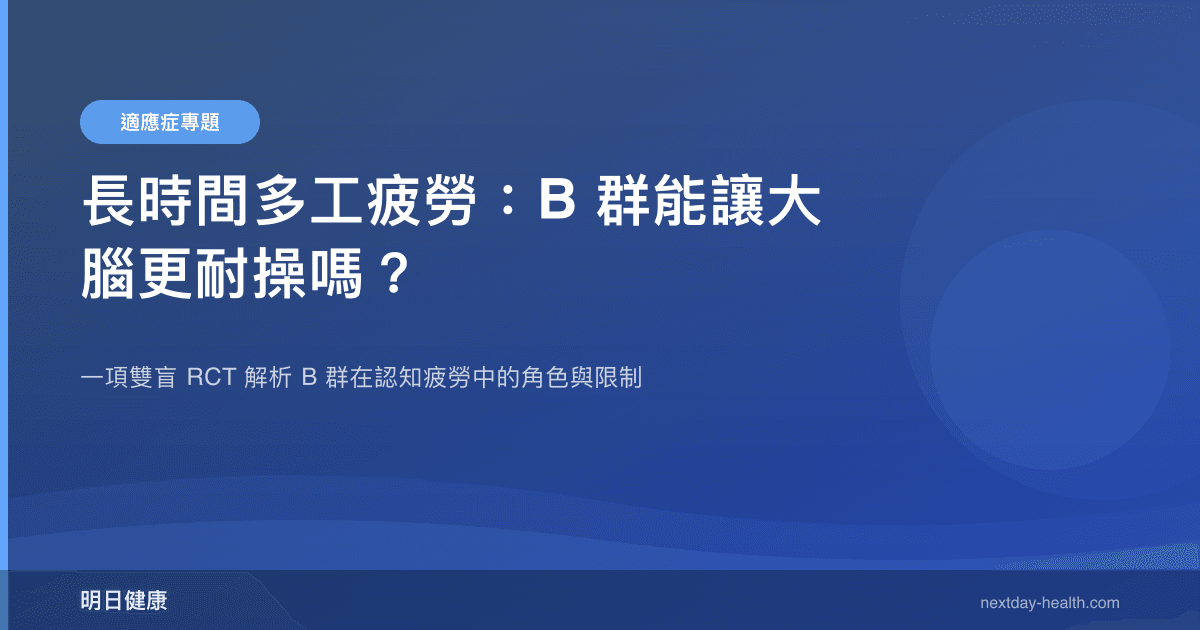 適應症專題

長時間多工疲勞：B 群能讓大腦更耐操嗎？

一項雙盲 RCT 解析 B 群在認知疲勞中的角色與限制

明日健康

nextday-health.com